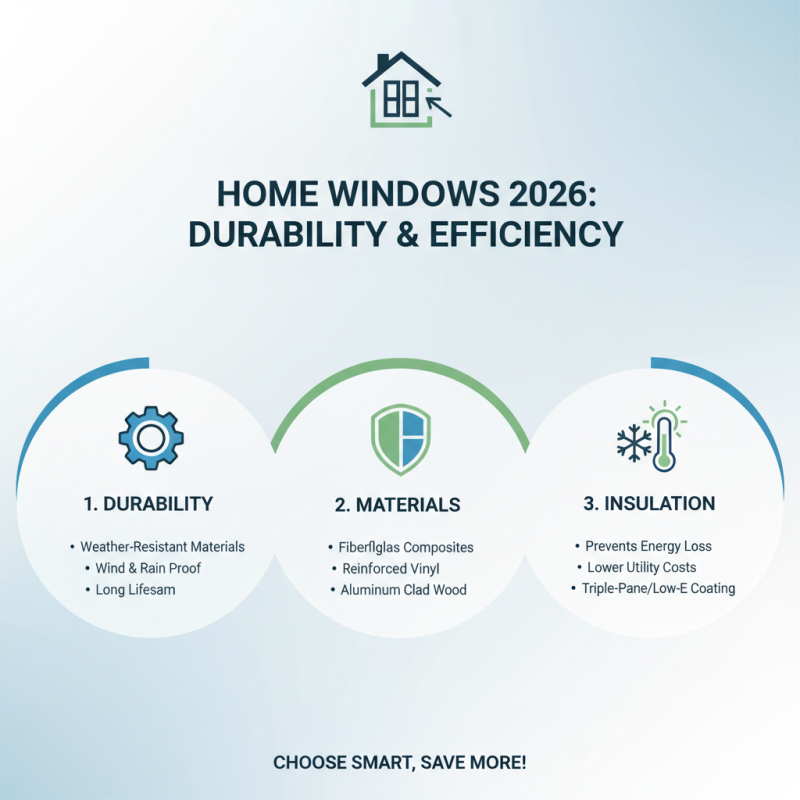 HOME WINDOWS 2026: DURABILITY & EFFICIENCY

1. DURABILITY

• Weather-Resistant Materials
• Wind & Rain Proof
• Long Lifesam

2. MATERIALS

• Fiberflglas Composites
• Reinforced Vinyl
• Aluminum Clad Wood

3. INSULATION

• Prevents Energy Loss
• Lower Utility Costs
• Triple-Pane/Low-E Coating

CHOOSE SMART, SAVE MORE!